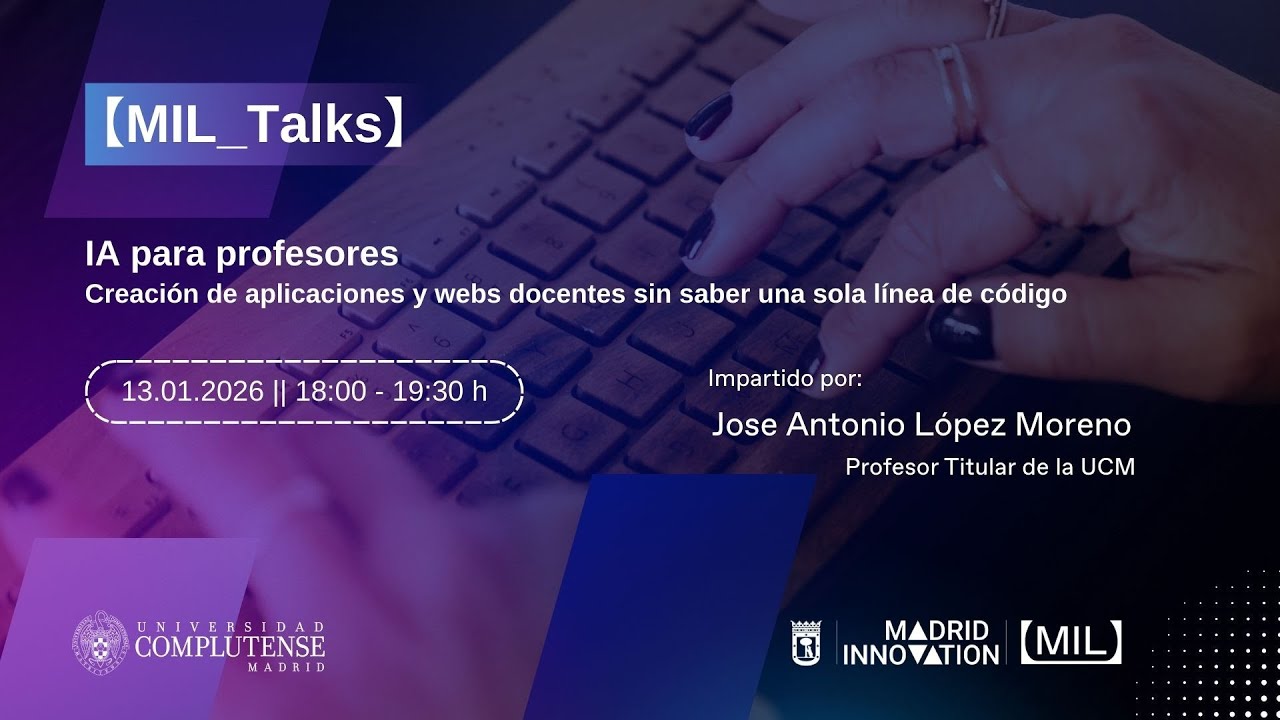 【MIL_Talks】

IA para profesores
Creación de aplicaciones y webs docentes sin saber una sola línea de código

13.01.2026 || 18:00 - 19:30 h

Impartido por:
Jose Antonio López Moreno
Profesor Titular de la UCM

UNIVERSIDAD COMPLUTENSE MADRID

MADRID INNOVATION 【MIL】